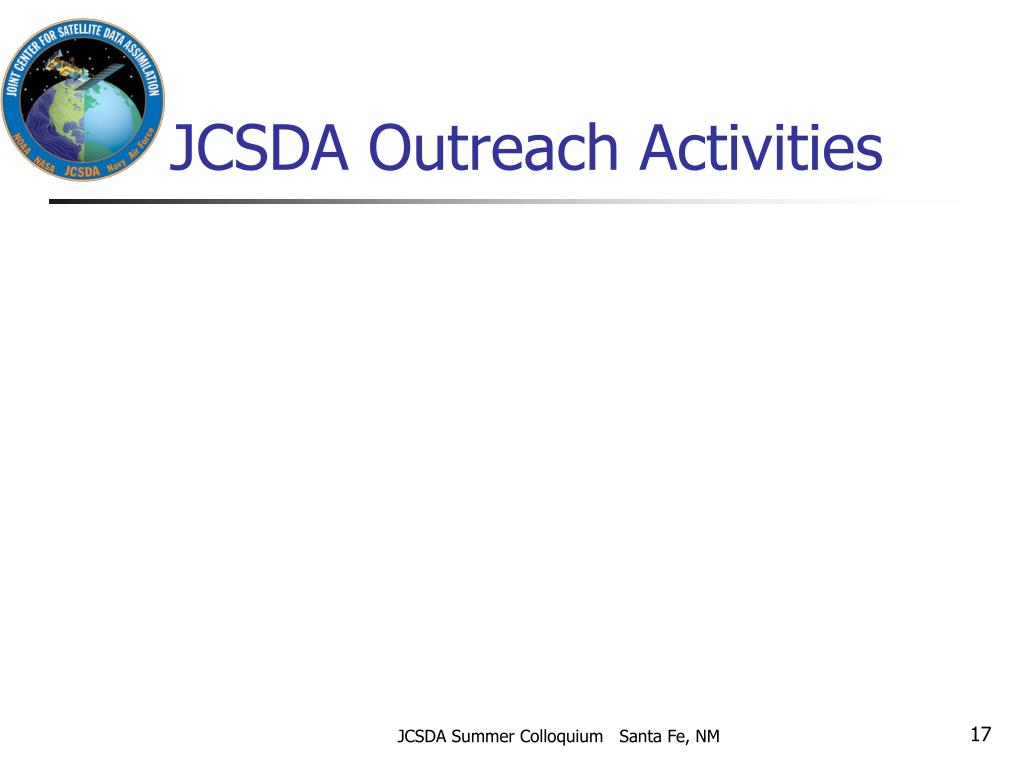 JOINT CENTER FOR SATELLITE DATA ASSIMILATION
NOAA NASA JCSDA Navy Air Force

JCSDA Outreach Activities

JCSDA Summer Colloquium Santa Fe, NM

17